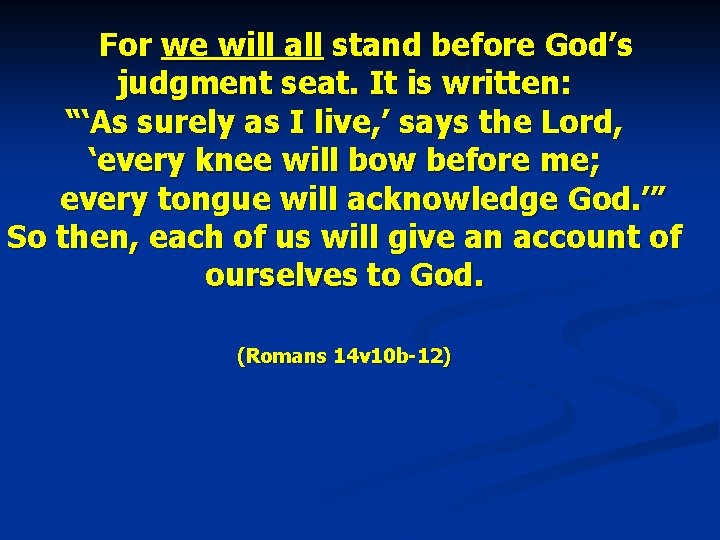 For we will all stand before God’s judgment seat. It is written:
“‘As surely as I live,’ says the Lord,
‘every knee will bow before me;
every tongue will acknowledge God.’”
So then, each of us will give an account of ourselves to God.

(Romans 14v10b-12)